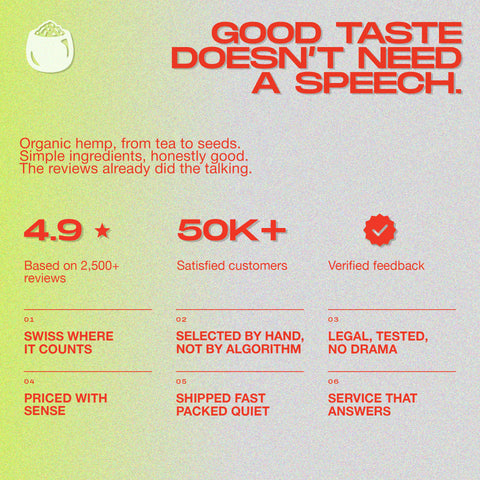 GOOD TASTE
DOESN'T NEED
A SPEECH.

Organic hemp, from tea to seeds.
Simple ingredients, honestly good.
The reviews already did the talking.

4.9 ★

Based on 2,500+ reviews

50K+

Satisfied customers

Verified feedback

01

SWISS WHERE IT COUNTS

02

SELECTED BY HAND, NOT BY ALGORITHM

03

LEGAL, TESTED, NO DRAMA

04

PRICED WITH SENSE

05

SHIPPED FAST PACKED QUIET

06

SERVICE THAT ANSWERS